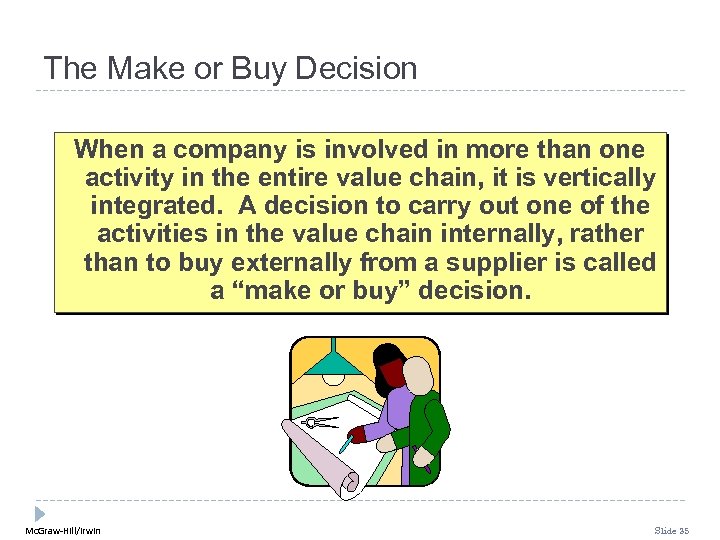 The Make or Buy Decision

When a company is involved in more than one activity in the entire value chain, it is vertically integrated. A decision to carry out one of the activities in the value chain internally, rather than to buy externally from a supplier is called a “make or buy” decision.

McGraw-Hill/Irwin

Slide 35